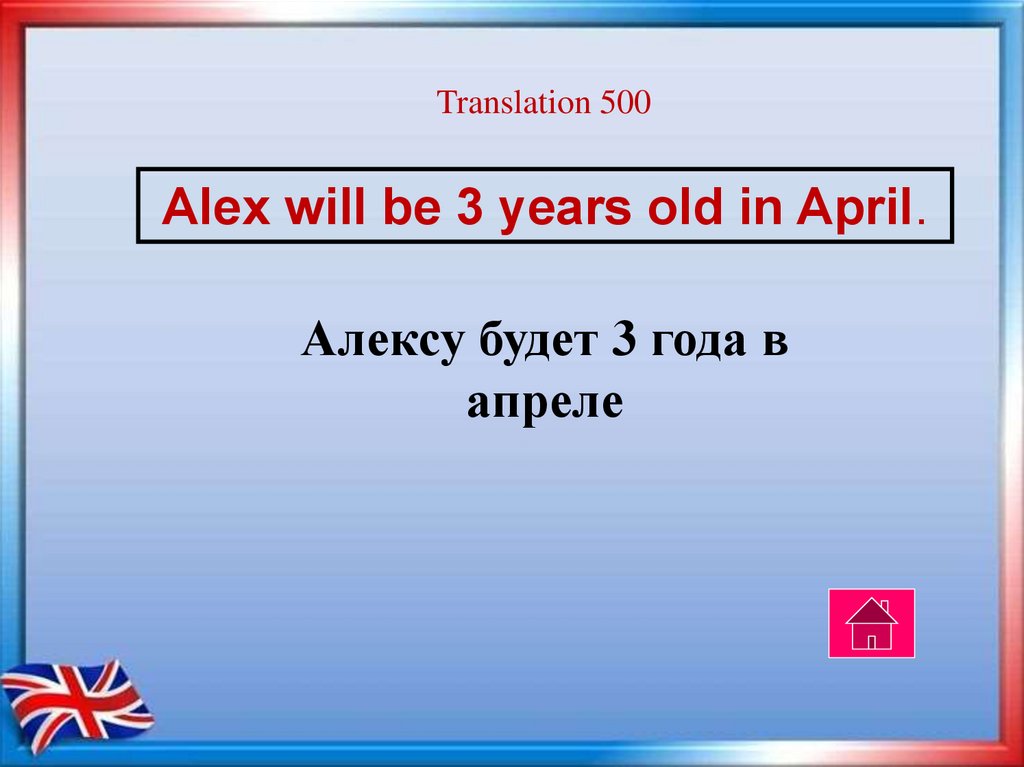 Translation 500

Alex will be 3 years old in April.

Алексу будет 3 года в апреле